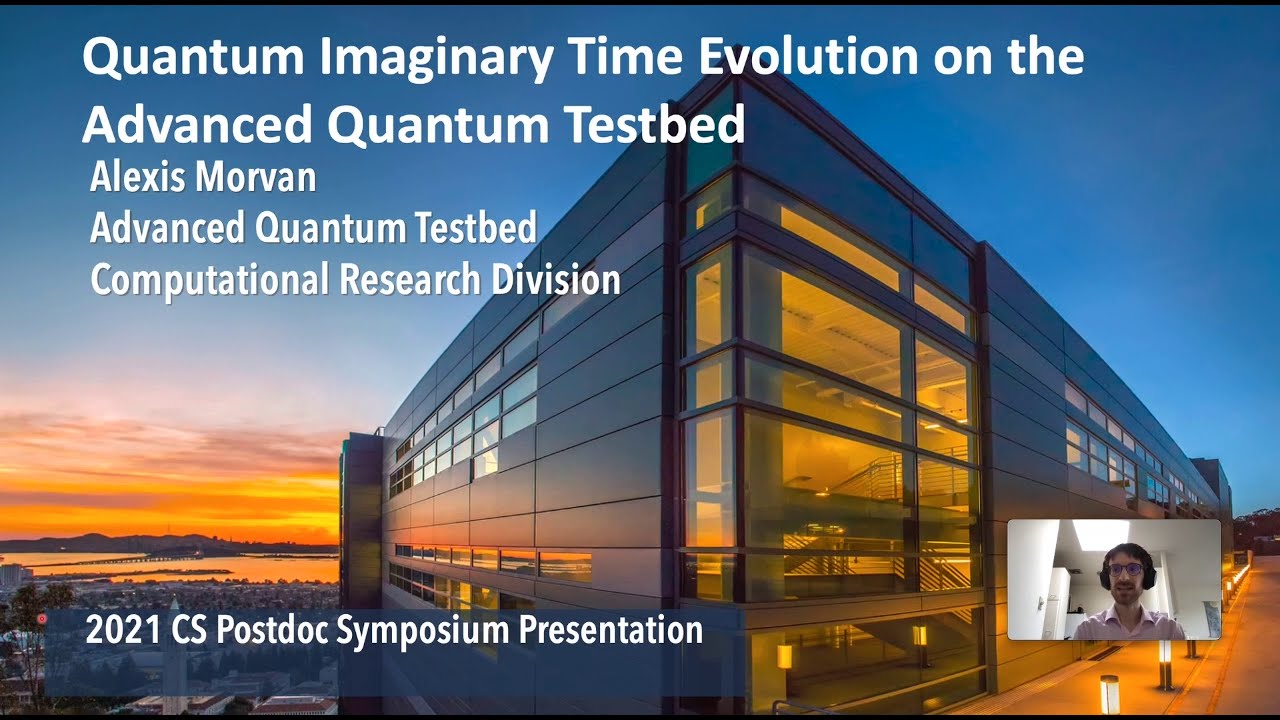 Quantum Imaginary Time Evolution on the Advanced Quantum Testbed

Alexis Morvan
Advanced Quantum Testbed
Computational Research Division

2021 CS Postdoc Symposium Presentation